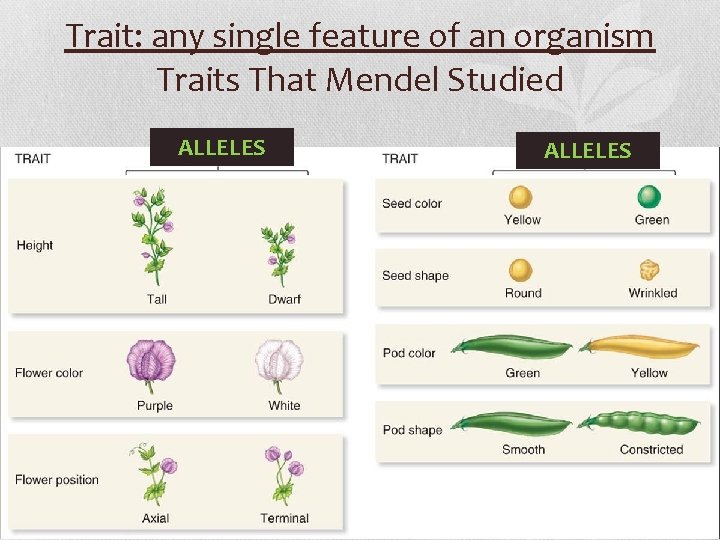 Trait: any single feature of an organism
Traits That Mendel Studied

TRAIT
ALLELES

Height
Tall
Dwarf

Flower color
Purple
White

Flower position
Axial
Terminal

TRAIT
ALLELES

Seed color
Yellow
Green

Seed shape
Round
Wrinkled

Pod color
Green
Yellow

Pod shape
Smooth
Constricted